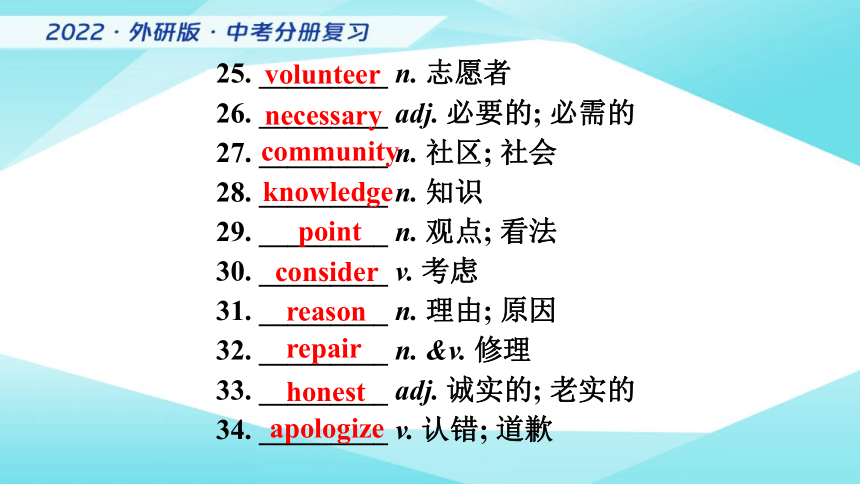 2022 · 外研版 · 中考分册复习

25. volunteer n. 志愿者
26. necessary adj. 必要的; 必需的
27. community n. 社区; 社会
28. knowledge n. 知识
29. point n. 观点; 看法
30. consider v. 考虑
31. reason n. 理由; 原因
32. repair n. &v. 修理
33. honest adj. 诚实的; 老实的
34. apologize v. 认错; 道歉